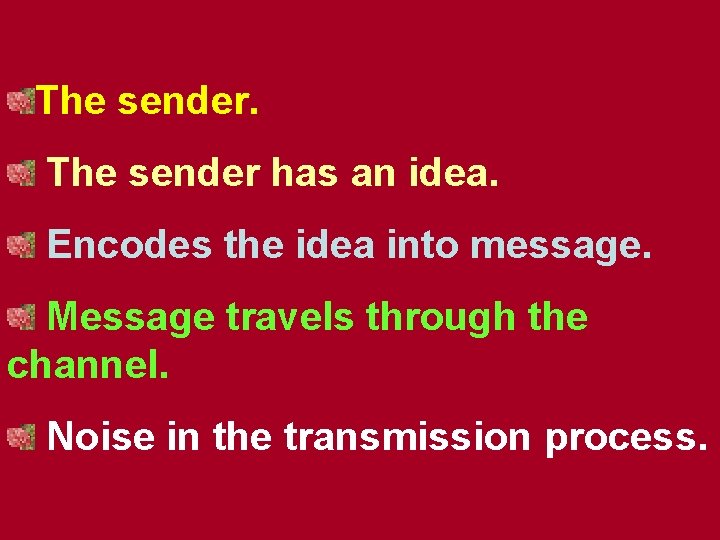 The sender.

The sender has an idea.

Encodes the idea into message.

Message travels through the channel.

Noise in the transmission process.